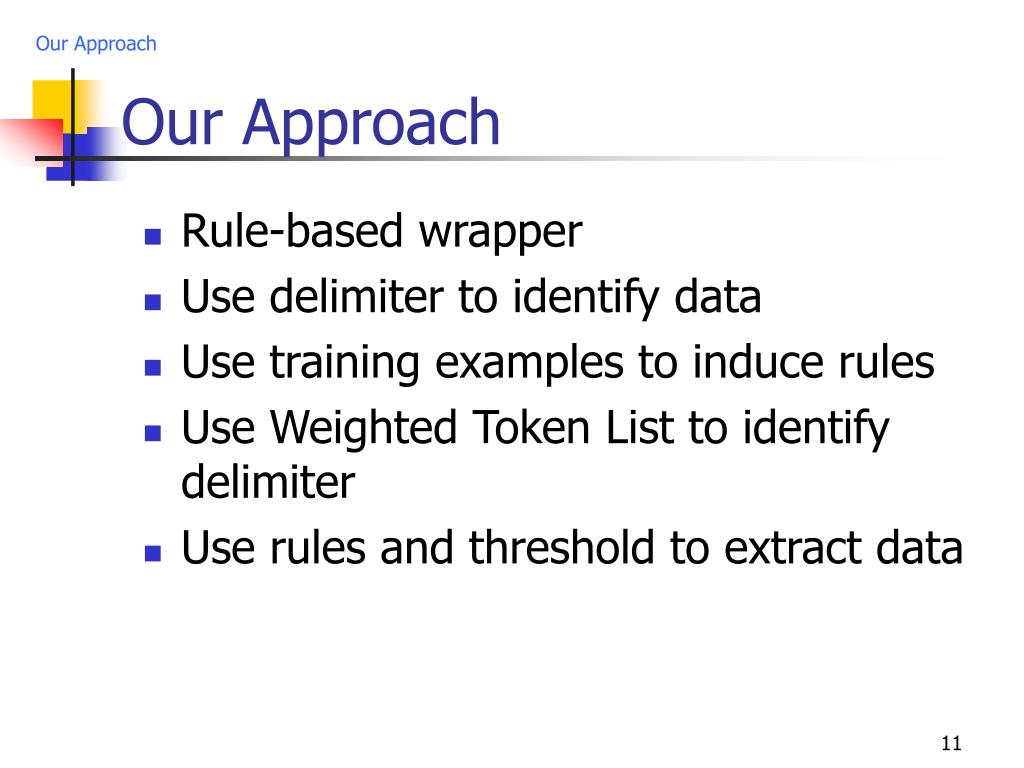 Our Approach

Our Approach

- Rule-based wrapper
- Use delimiter to identify data
- Use training examples to induce rules
- Use Weighted Token List to identify delimiter
- Use rules and threshold to extract data

11